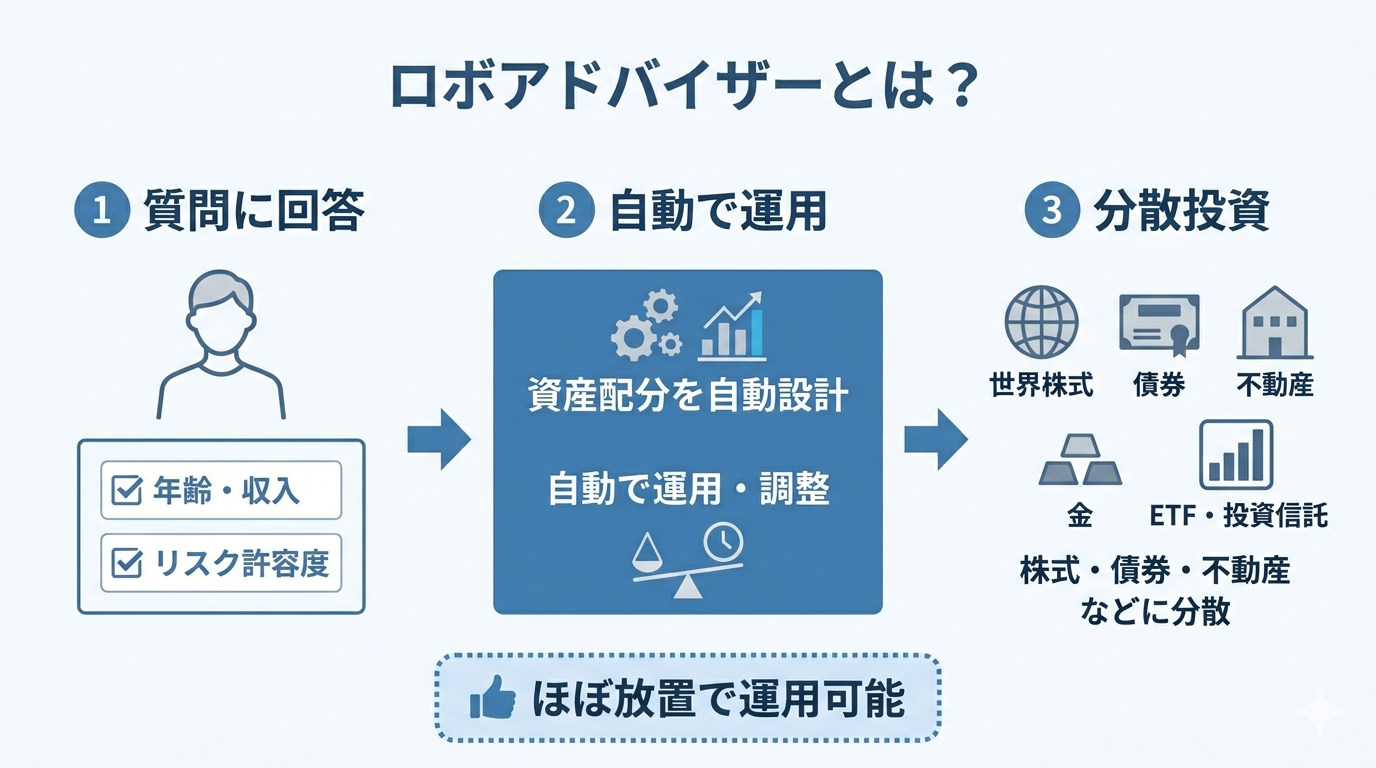 ロボアドバイザーとは？

1 質問に回答

年齢・収入

リスク許容度

2 自動で運用

資産配分を自動設計

自動で運用・調整

3 分散投資

世界株式

債券

不動産

金

ETF・投資信託

株式・債券・不動産などに分散

ほぼ放置で運用可能